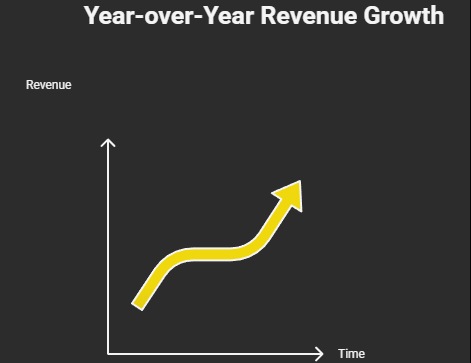 Year-over-Year Revenue Growth

Revenue

Time